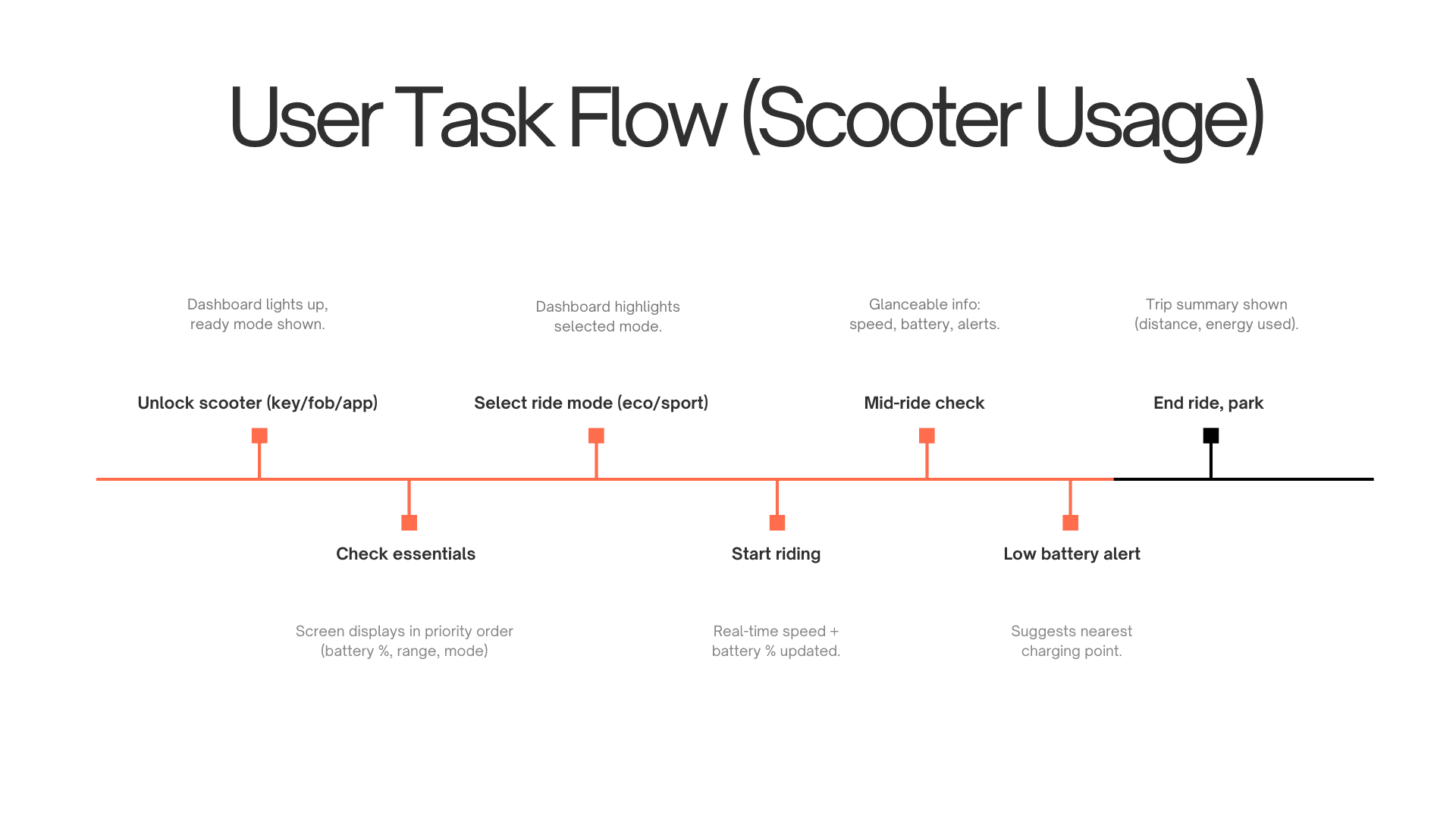 User Task Flow (Scooter Usage)

Dashboard lights up, ready mode shown.

Unlock scooter (key/fob/app)

Check essentials

Screen displays in priority order (battery %, range, mode)

Dashboard highlights selected mode.

Select ride mode (eco/sport)

Start riding

Real-time speed + battery % updated.

Glanceable info: speed, battery, alerts.

Mid-ride check

Low battery alert

Suggests nearest charging point.

Trip summary shown (distance, energy used).

End ride, park